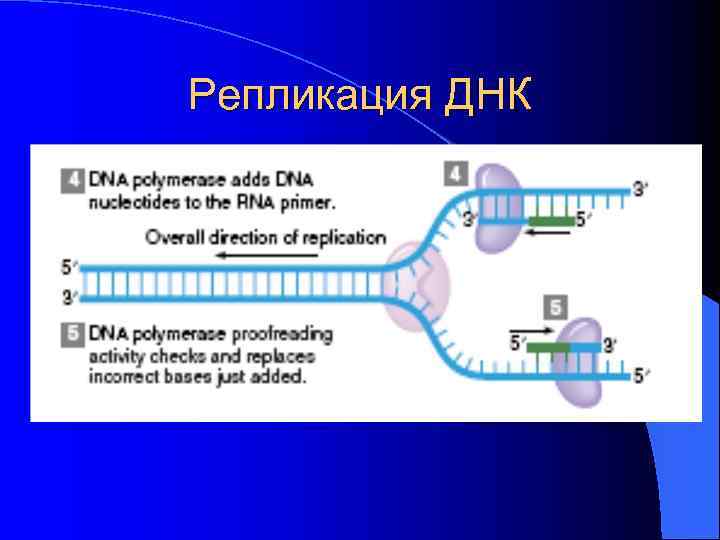 Репликация ДНК

4 DNA polymerase adds DNA nucleotides to the RNA primer.

Overall direction of replication

5′
3′

5 DNA polymerase proofreading activity checks and replaces incorrect bases just added.

4
3′
3′
5′

5
5′
3′
5′